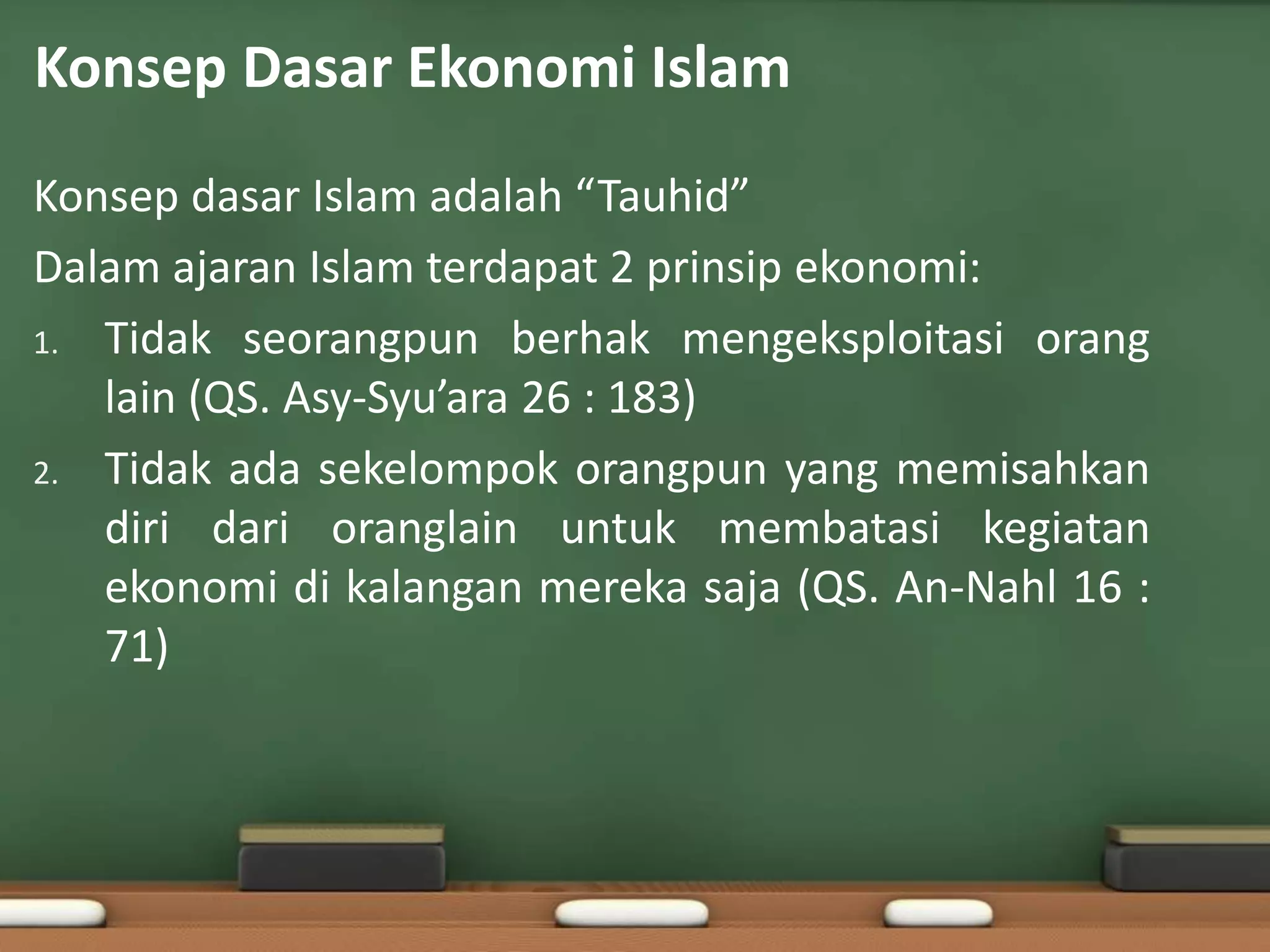 Konsep Dasar Ekonomi Islam

Konsep dasar Islam adalah “Tauhid”

Dalam ajaran Islam terdapat 2 prinsip ekonomi:

1. Tidak seorangpun berhak mengeksploitasi orang lain (QS. Asy-Syu’ara 26 : 183)
2. Tidak ada sekelompok orangpun yang memisahkan diri dari oranglain untuk membatasi kegiatan ekonomi di kalangan mereka saja (QS. An-Nahl 16 : 71)